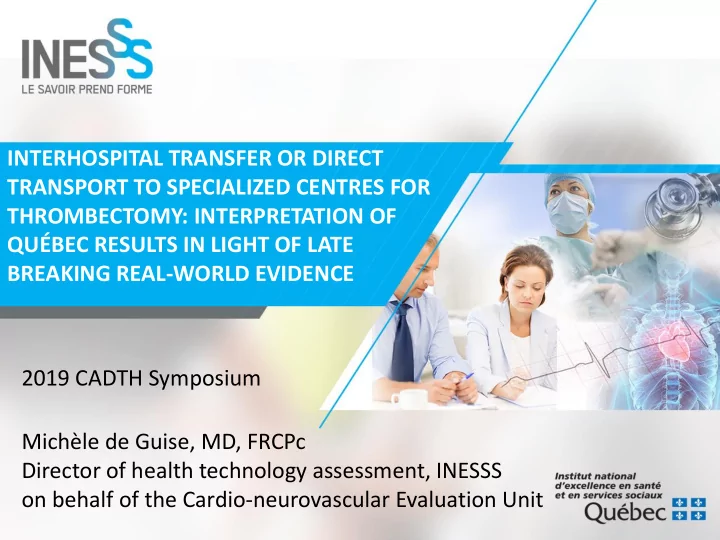 INESSS
LE SAVOIR PREND FORME

INTERHOSPITAL TRANSFER OR DIRECT TRANSPORT TO SPECIALIZED CENTRES FOR THROMBECTOMY: INTERPRETATION OF QUÉBEC RESULTS IN LIGHT OF LATE BREAKING REAL-WORLD EVIDENCE

2019 CADTH Symposium

Michèle de Guise, MD, FRCPc
Director of health technology assessment, INESSS
on behalf of the Cardio-neurovascular Evaluation Unit

Institut national d'excellence en santé et en services sociaux
Québec